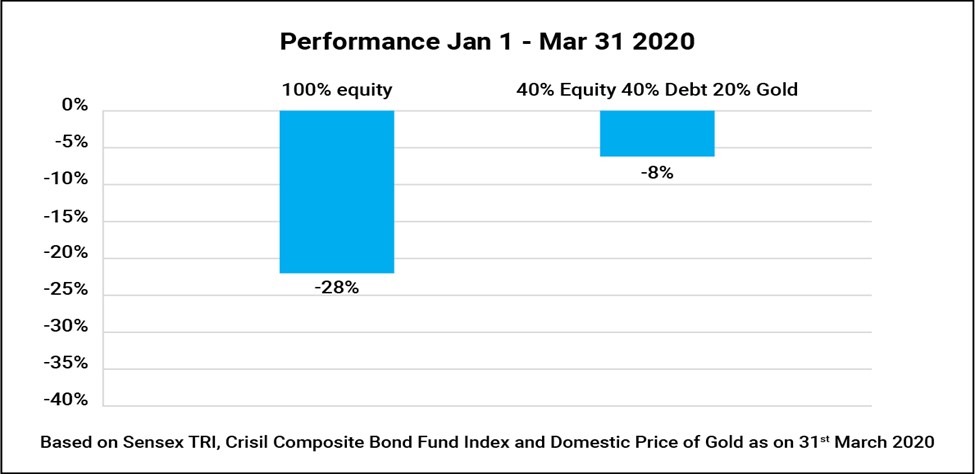 Performance Jan 1 - Mar 31 2020

100% equity

40% Equity 40% Debt 20% Gold

0%
-5%
-10%
-15%
-20%
-25%
-30%
-35%
-40%

-28%

-8%

Based on Sensex TRI, Crisil Composite Bond Fund Index and Domestic Price of Gold as on 31$^{st}$ March 2020